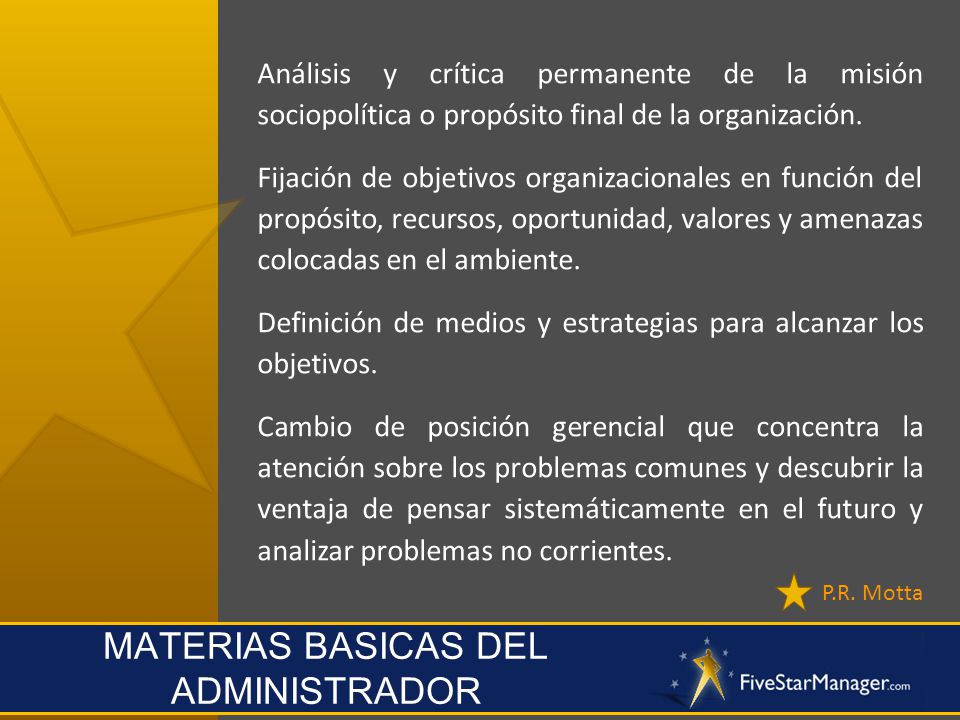 Análisis y crítica permanente de la misión sociopolítica o propósito final de la organización.

Fijación de objetivos organizacionales en función del propósito, recursos, oportunidad, valores y amenazas colocadas en el ambiente.

Definición de medios y estrategias para alcanzar los objetivos.

Cambio de posición gerencial que concentra la atención sobre los problemas comunes y descubrir la ventaja de pensar sistemáticamente en el futuro y analizar problemas no corrientes.

P.R. Motta

MATERIAS BASICAS DEL ADMINISTRADOR

FiveStarManager.com